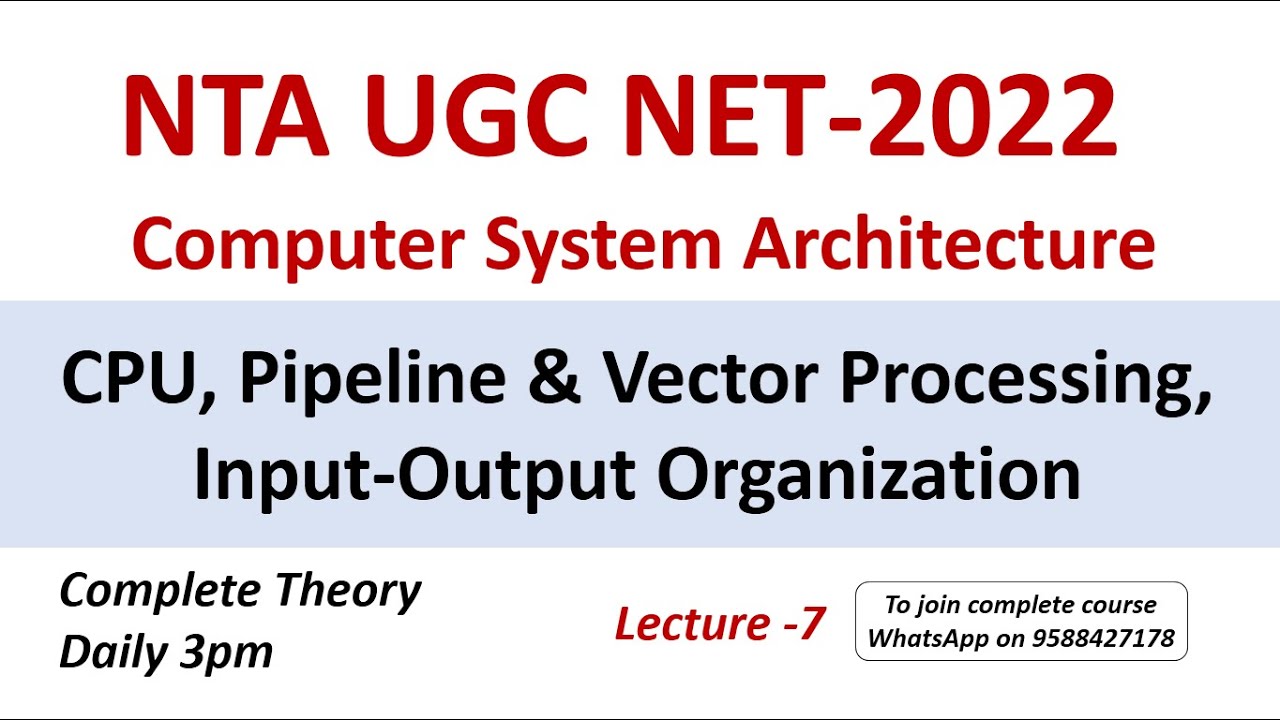 NTA UGC NET-2022
Computer System Architecture

CPU, Pipeline & Vector Processing, Input-Output Organization

Complete Theory
Daily 3pm

Lecture -7

To join complete course
WhatsApp on 9588427178